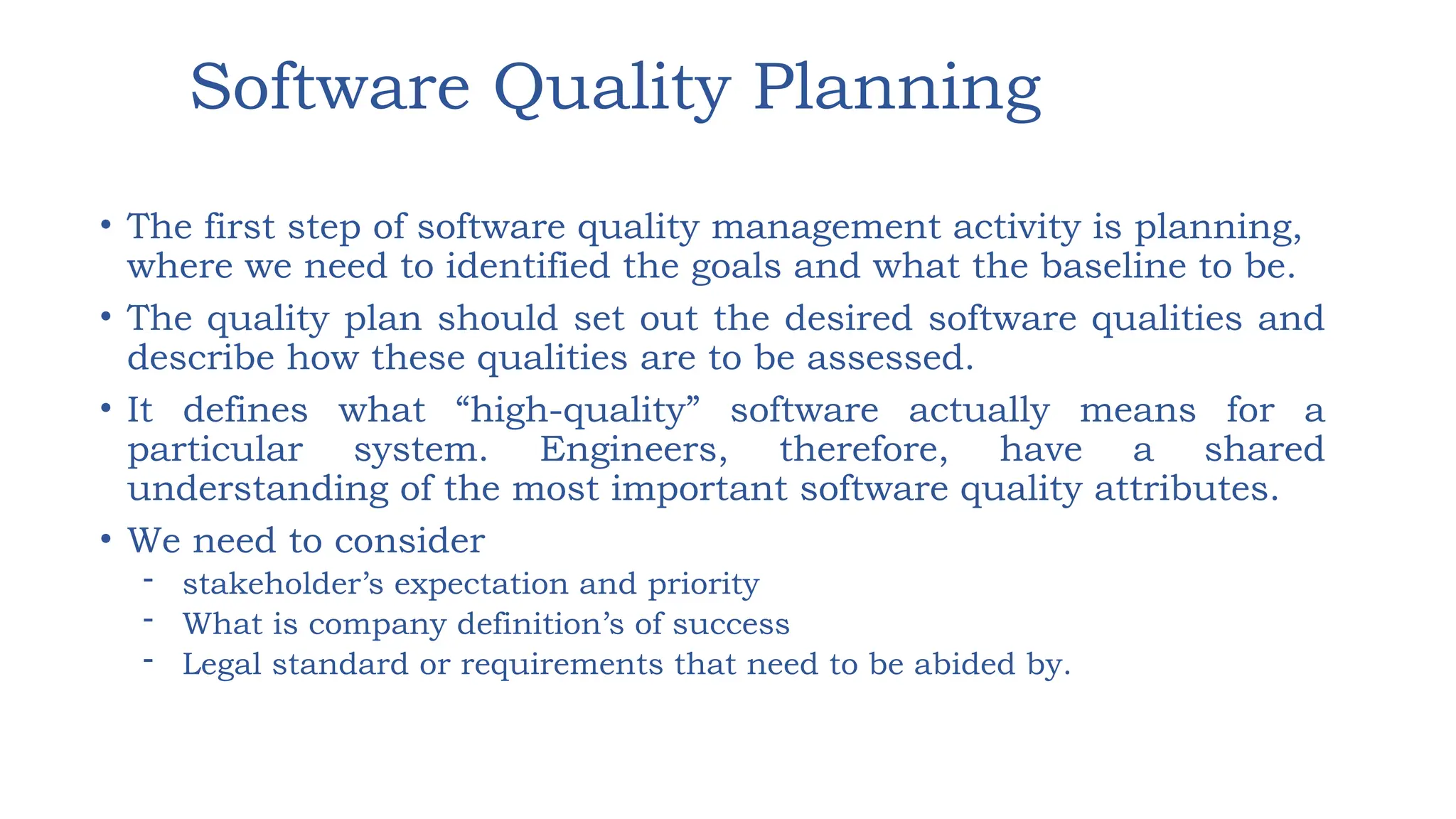 Software Quality Planning

• The first step of software quality management activity is planning, where we need to identified the goals and what the baseline to be.

• The quality plan should set out the desired software qualities and describe how these qualities are to be assessed.

• It defines what “high-quality” software actually means for a particular system. Engineers, therefore, have a shared understanding of the most important software quality attributes.

• We need to consider
- stakeholder’s expectation and priority
- What is company definition’s of success
- Legal standard or requirements that need to be abided by.